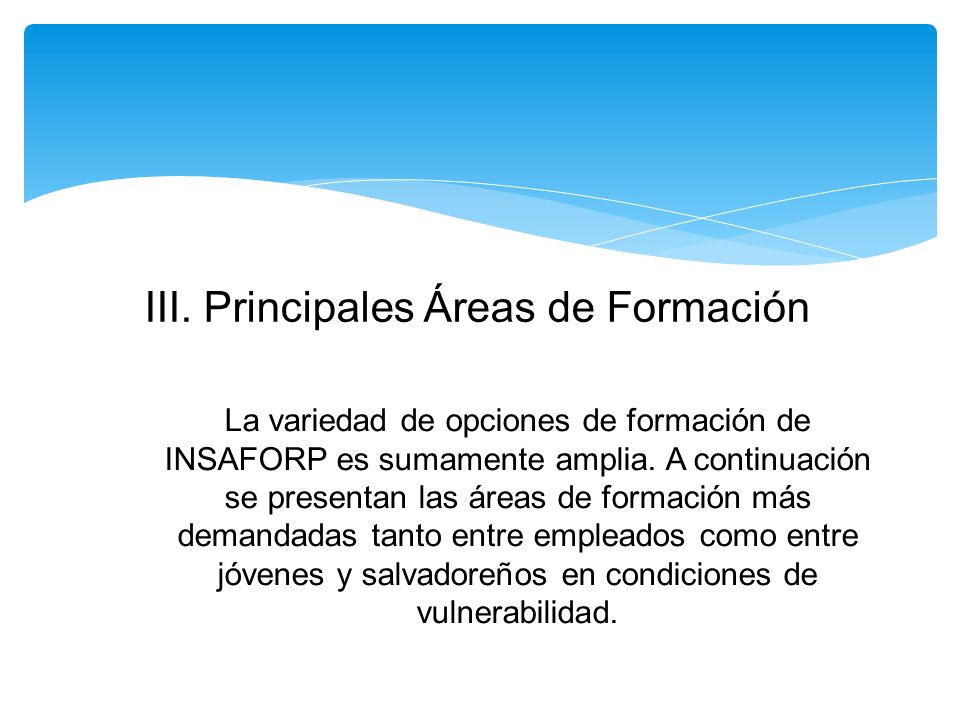 III. Principales Áreas de Formación

La variedad de opciones de formación de INSAFORP es sumamente amplia. A continuación se presentan las áreas de formación más demandadas tanto entre empleados como entre jóvenes y salvadoreños en condiciones de vulnerabilidad.